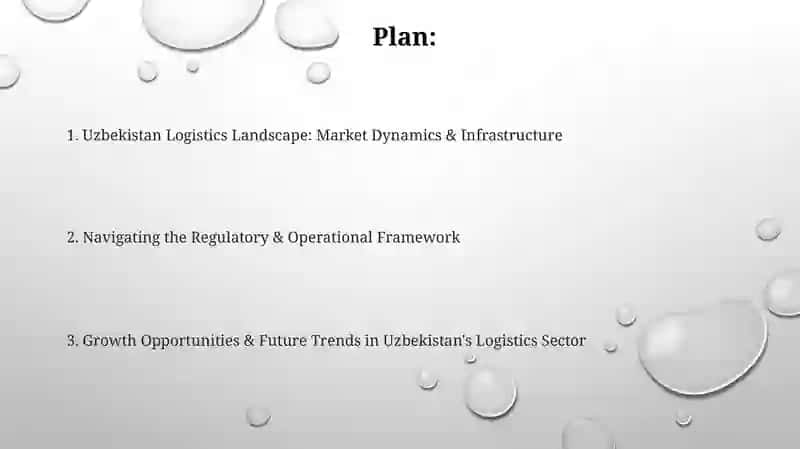 Plan:

1. Uzbekistan Logistics Landscape: Market Dynamics & Infrastructure

2. Navigating the Regulatory & Operational Framework

3. Growth Opportunities & Future Trends in Uzbekistan's Logistics Sector